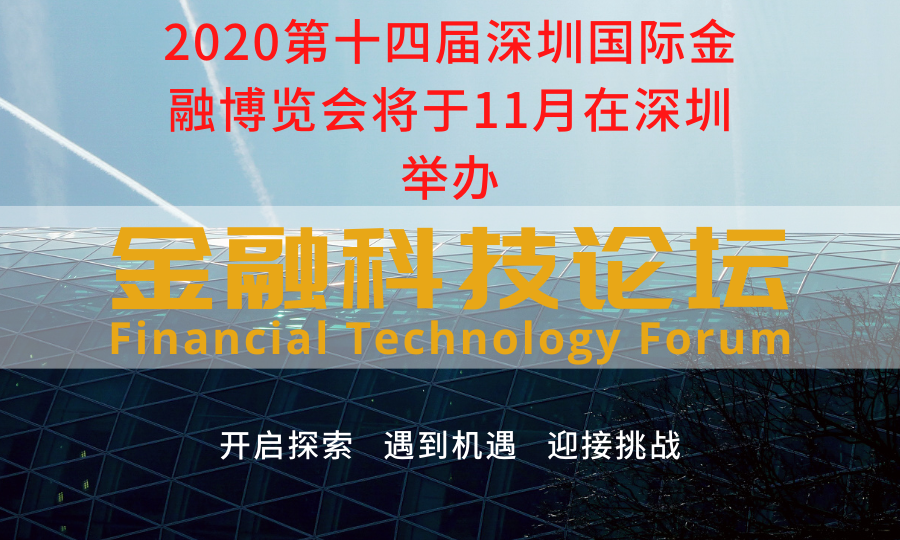 2020第十四届深圳国际金融博览会将于11月在深圳举办

金融科技论坛
Financial Technology Forum

开启探索　遇到机遇　迎接挑战